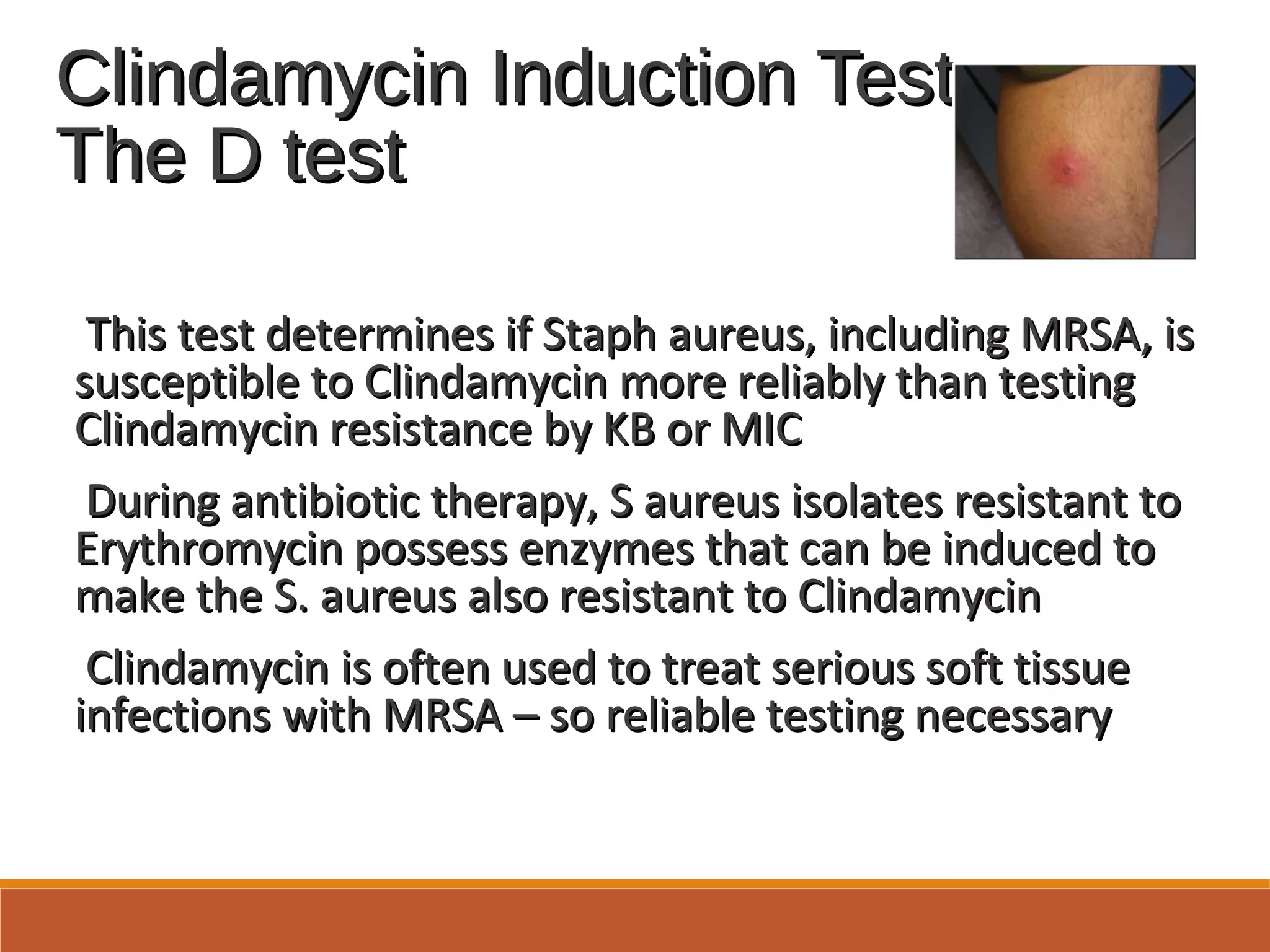 Clindamycin Induction Test
The D test

This test determines if Staph aureus, including MRSA, is susceptible to Clindamycin more reliably than testing Clindamycin resistance by KB or MIC

During antibiotic therapy, S aureus isolates resistant to Erythromycin possess enzymes that can be induced to make the S. aureus also resistant to Clindamycin

Clindamycin is often used to treat serious soft tissue infections with MRSA – so reliable testing necessary